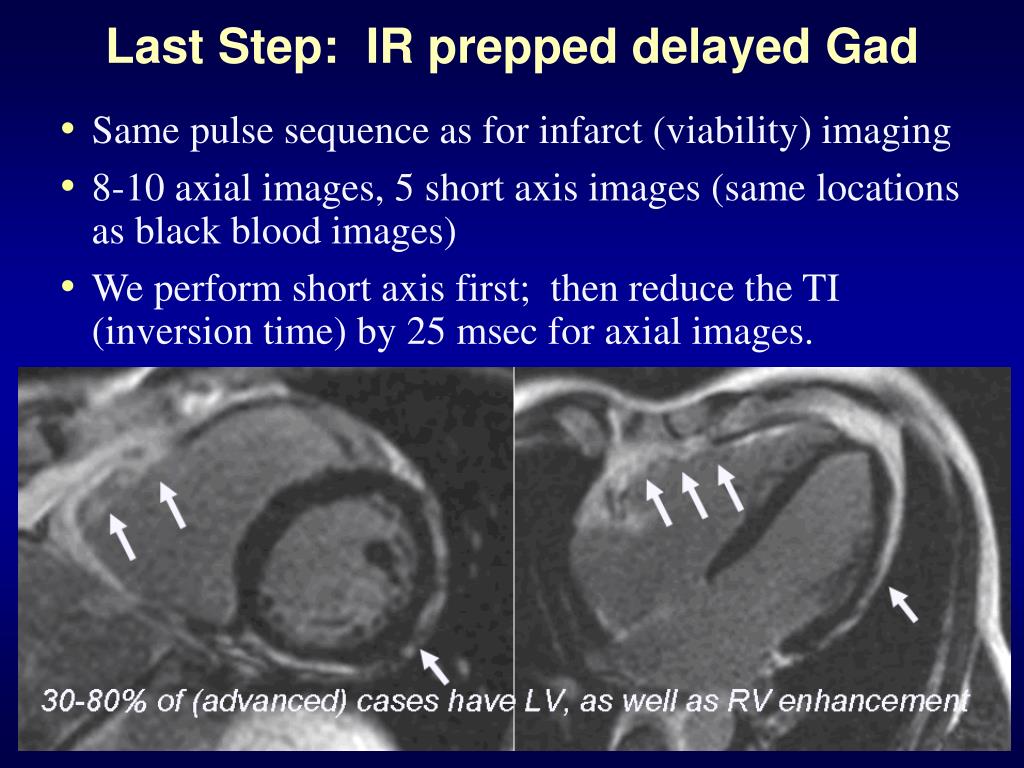 Last Step:  IR prepped delayed Gad

• Same pulse sequence as for infarct (viability) imaging
• 8-10 axial images, 5 short axis images (same locations as black blood images)
• We perform short axis first;  then reduce the TI (inversion time) by 25 msec for axial images.

30-80% of (advanced) cases have LV, as well as RV enhancement